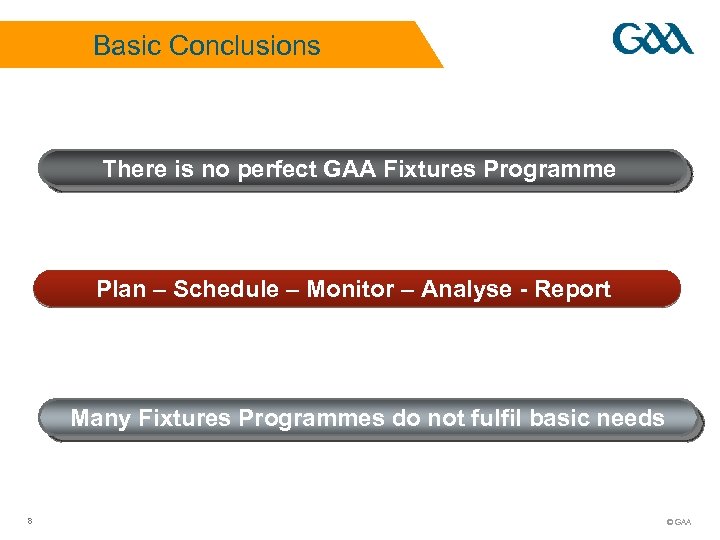 Basic Conclusions

GAA

There is no perfect GAA Fixtures Programme

Plan – Schedule – Monitor – Analyse - Report

Many Fixtures Programmes do not fulfil basic needs

8

© GAA